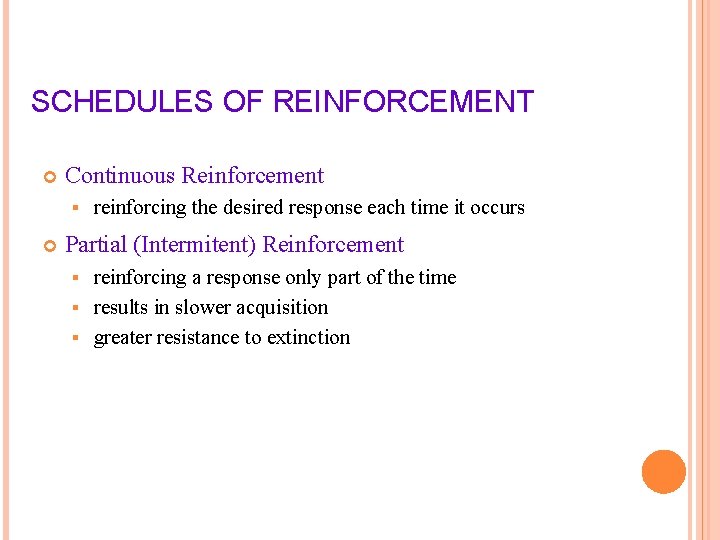 SCHEDULES OF REINFORCEMENT

Continuous Reinforcement

reinforcing the desired response each time it occurs

Partial (Intermitent) Reinforcement

reinforcing a response only part of the time

results in slower acquisition

greater resistance to extinction